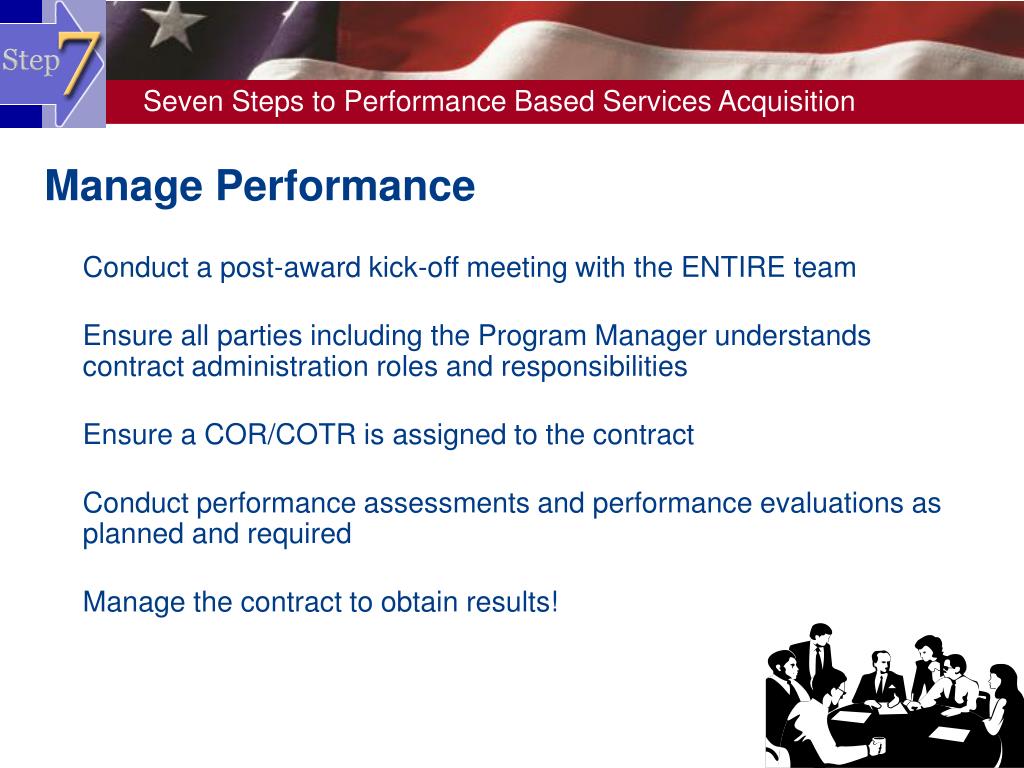 Step 7

Seven Steps to Performance Based Services Acquisition

Manage Performance

Conduct a post-award kick-off meeting with the ENTIRE team

Ensure all parties including the Program Manager understands contract administration roles and responsibilities

Ensure a COR/COTR is assigned to the contract

Conduct performance assessments and performance evaluations as planned and required

Manage the contract to obtain results!